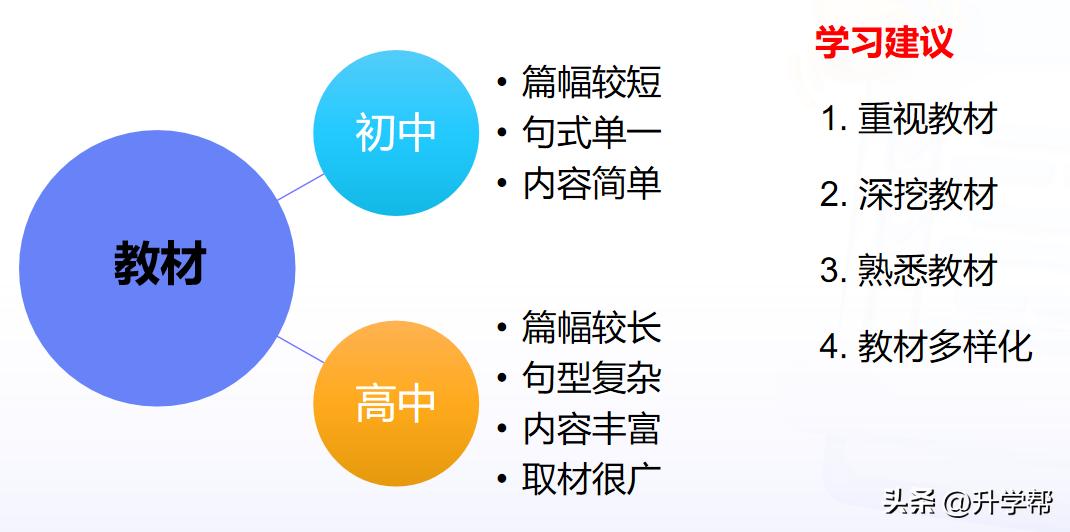 教材

初中
• 篇幅较短
• 句式单一
• 内容简单

高中
• 篇幅较长
• 句型复杂
• 内容丰富
• 取材很广

学习建议

1. 重视教材

2. 深挖教材

3. 熟悉教材

4. 教材多样化

头条 @升学帮